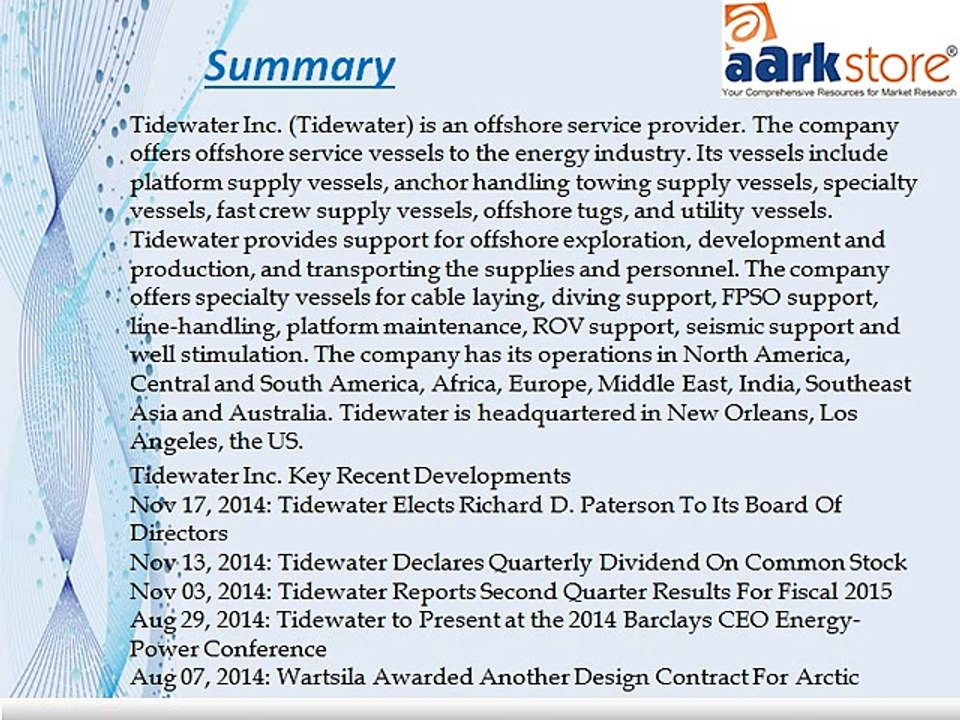 Summary

aarkstore®
Your Comprehensive Resources for Market Research

Tidewater Inc. (Tidewater) is an offshore service provider. The company offers offshore service vessels to the energy industry. Its vessels include platform supply vessels, anchor handling towing supply vessels, specialty vessels, fast crew supply vessels, offshore tugs, and utility vessels. Tidewater provides support for offshore exploration, development and production, and transporting the supplies and personnel. The company offers specialty vessels for cable laying, diving support, FPSO support, line-handling, platform maintenance, ROV support, seismic support and well stimulation. The company has its operations in North America, Central and South America, Africa, Europe, Middle East, India, Southeast Asia and Australia. Tidewater is headquartered in New Orleans, Los Angeles, the US.

Tidewater Inc. Key Recent Developments
Nov 17, 2014: Tidewater Elects Richard D. Paterson To Its Board Of Directors
Nov 13, 2014: Tidewater Declares Quarterly Dividend On Common Stock
Nov 03, 2014: Tidewater Reports Second Quarter Results For Fiscal 2015
Aug 29, 2014: Tidewater to Present at the 2014 Barclays CEO Energy-Power Conference
Aug 07, 2014: Wartsila Awarded Another Design Contract For Arctic